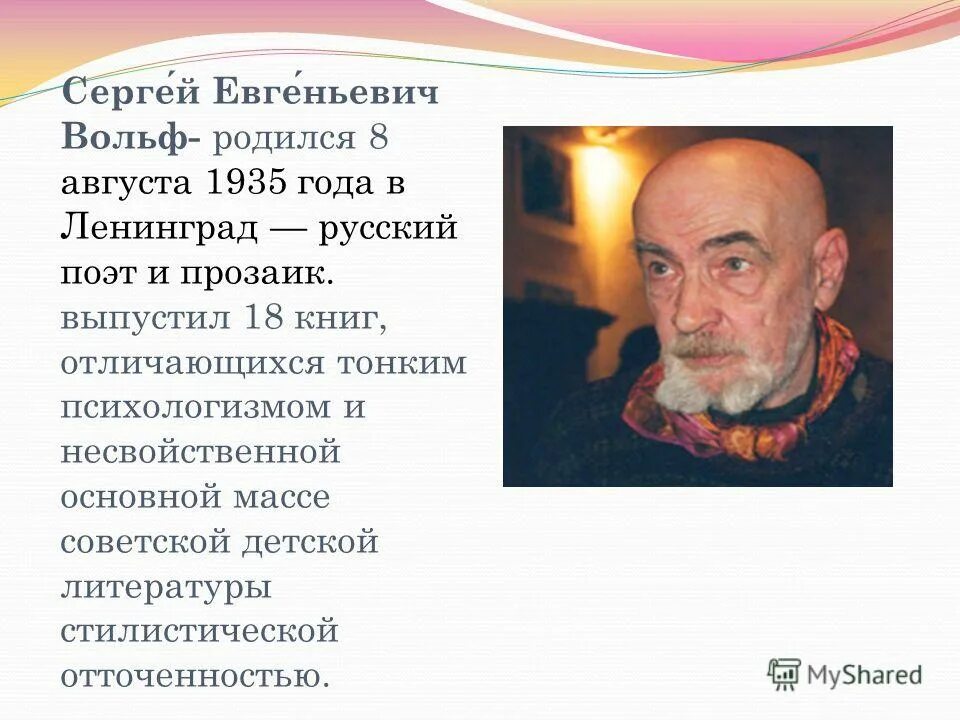 Серге́й Евге́ньевич Вольф- родился 8 августа 1935 года в Ленинград — русский поэт и прозаик. выпустил 18 книг, отличающихся тонким психологизмом и несвойственной основной массе советской детской литературы стилистической отточенностью.

MyShared